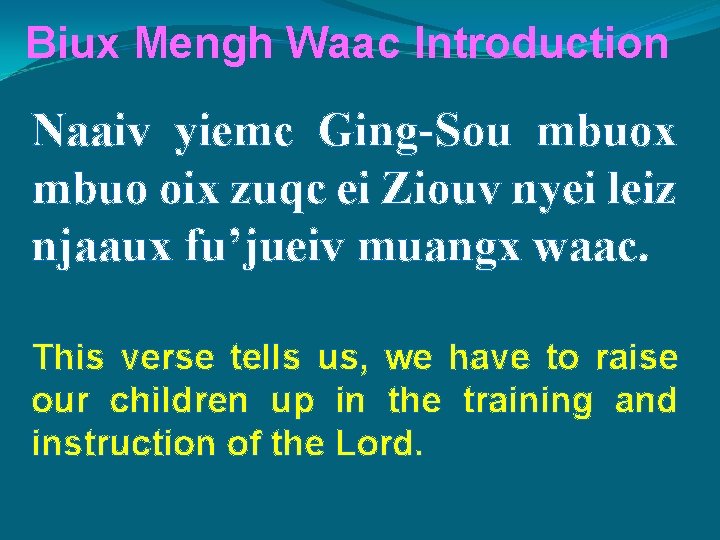 Biux Mengh Waac Introduction

Naaiv yiemc Ging-Sou mbuox mbuo oix zuqc ei Ziouv nyei leiz njaaux fu’jueiv muangx waac.

This verse tells us, we have to raise our children up in the training and instruction of the Lord.